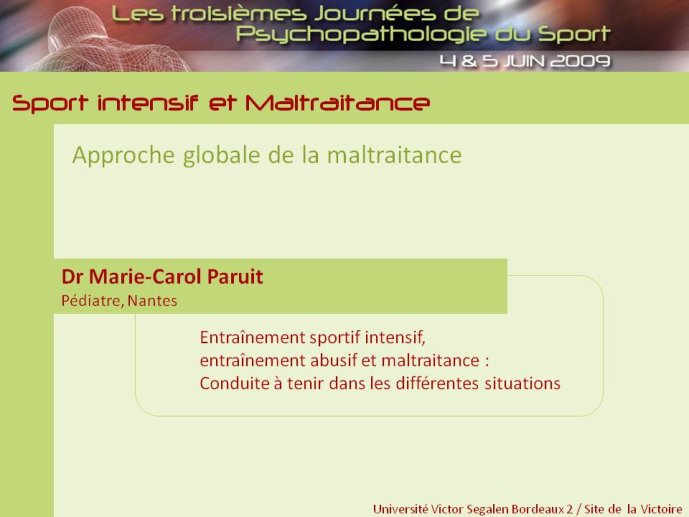 Les troisièmes Journées de Psychopathologie du Sport
4 & 5 JUIN 2009

Sport intensif et Maltraitance

Approche globale de la maltraitance

Dr Marie-Carol Paruit
Pédiatre, Nantes

Entraînement sportif intensif,
entraînement abusif et maltraitance :
Conduite à tenir dans les différentes situations

Université Victor Segalen Bordeaux 2 / Site de la Victoire